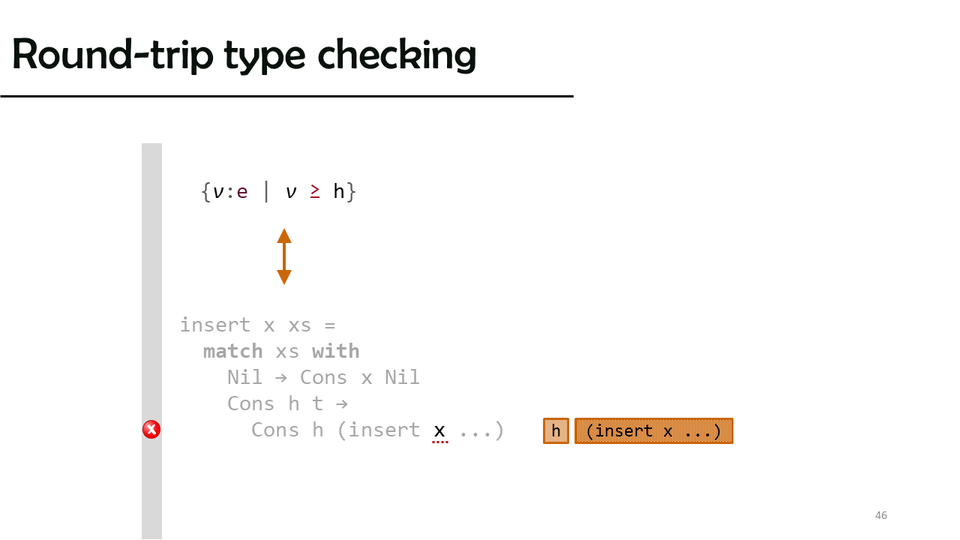 Round-trip type checking

{ν:e | ν ≥ h}

insert x xs =
  match xs with
    Nil → Cons x Nil
    Cons h t →
      Cons h (insert x ...)

h

(insert x ...)

46